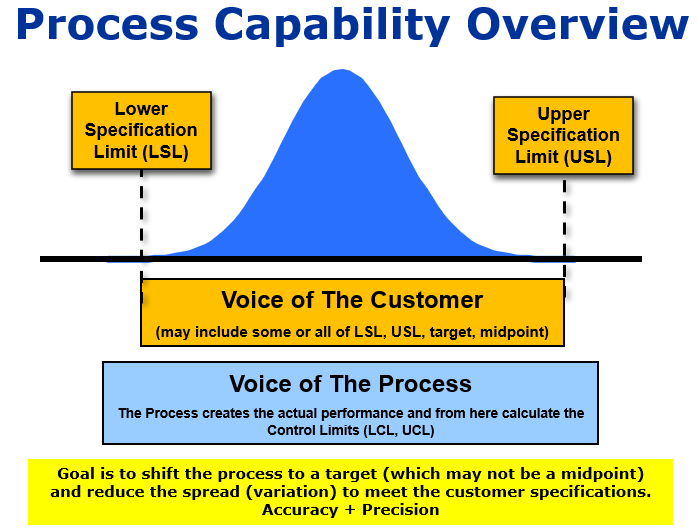 Process Capability Overview

Lower Specification Limit (LSL)

Upper Specification Limit (USL)

Voice of The Customer
(may include some or all of LSL, USL, target, midpoint)

Voice of The Process
The Process creates the actual performance and from here calculate the Control Limits (LCL, UCL)

Goal is to shift the process to a target (which may not be a midpoint) and reduce the spread (variation) to meet the customer specifications.
Accuracy + Precision